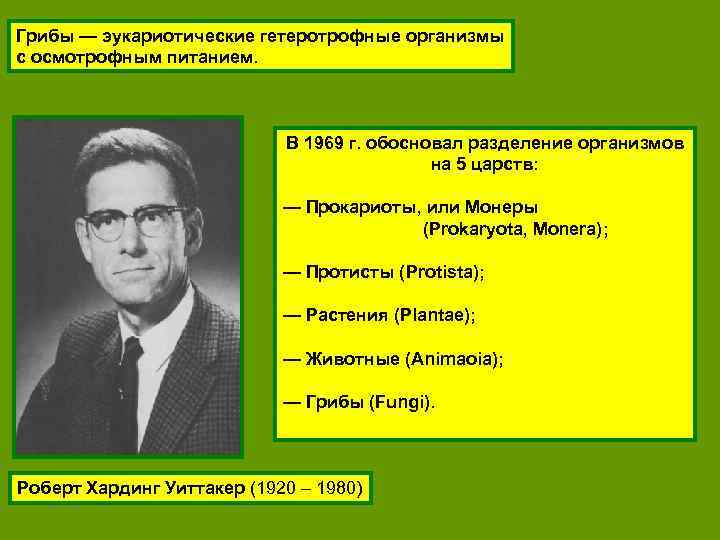 Грибы — эукариотические гетеротрофные организмы с осмотрофным питанием.

В 1969 г. обосновал разделение организмов на 5 царств:

— Прокариоты, или Монеры (Prokaryota, Monera);

— Протисты (Protista);

— Растения (Plantae);

— Животные (Animaoia);

— Грибы (Fungi).

Роберт Хардинг Уиттакер (1920 – 1980)